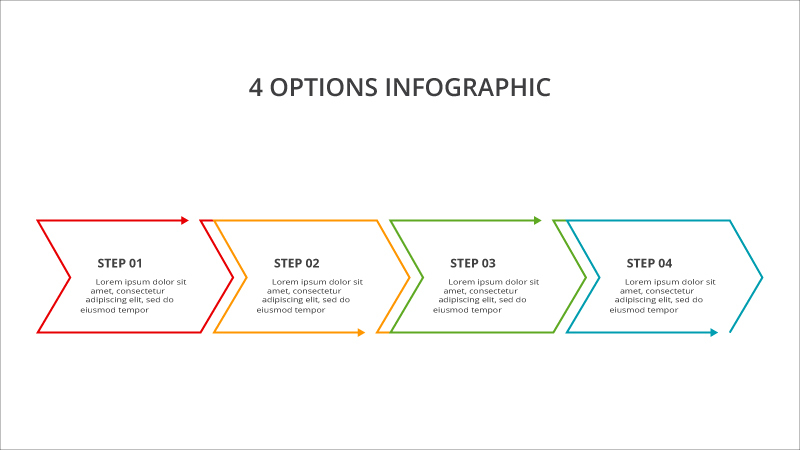 4 OPTIONS INFOGRAPHIC

STEP 01

Lorem ipsum dolor sit amet, consectetur adipiscing elit, sed do eiusmod tempor

STEP 02

Lorem ipsum dolor sit amet, consectetur adipiscing elit, sed do eiusmod tempor

STEP 03

Lorem ipsum dolor sit amet, consectetur adipiscing elit, sed do eiusmod tempor

STEP 04

Lorem ipsum dolor sit amet, consectetur adipiscing elit, sed do eiusmod tempor